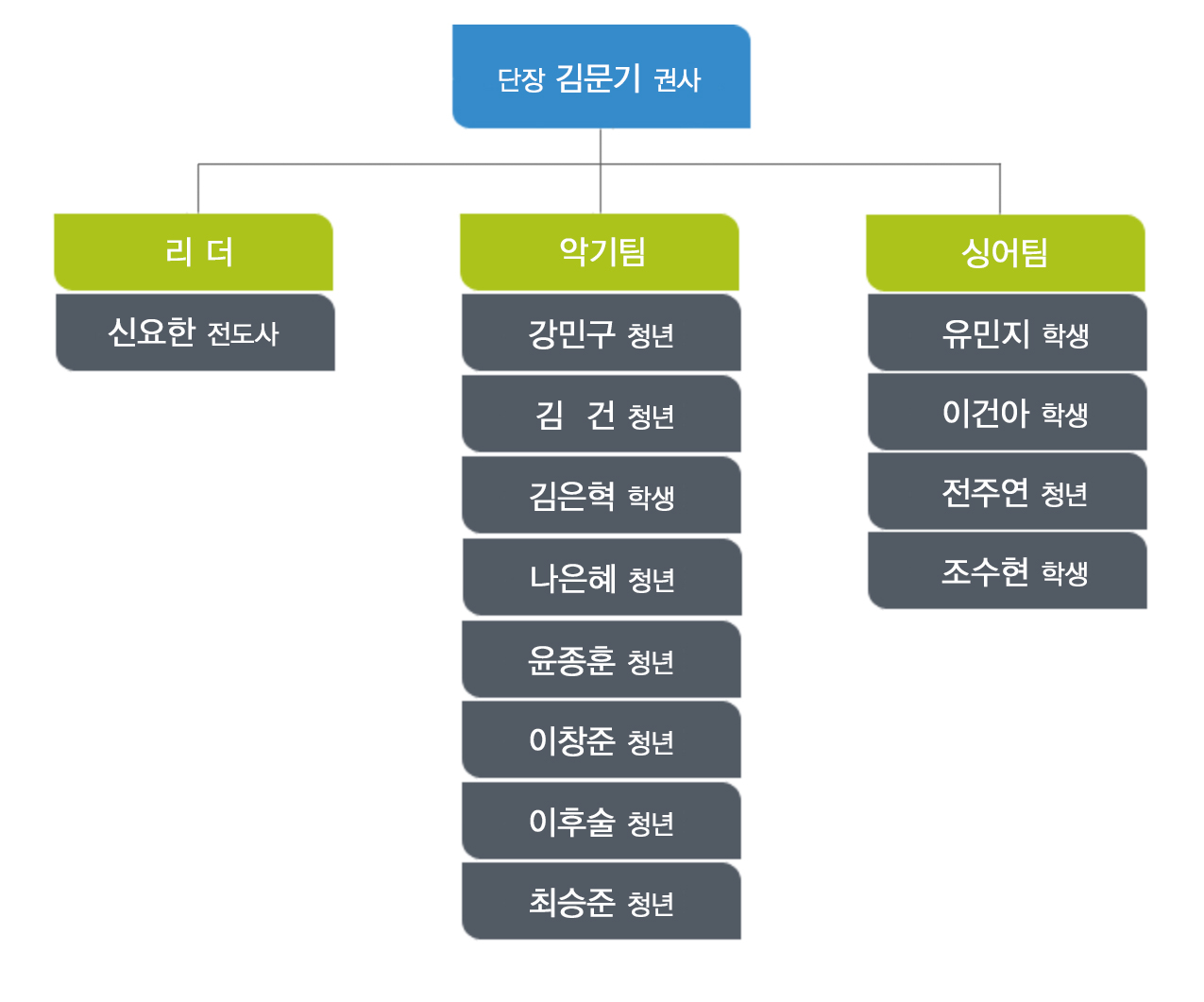 단장 김문기 권사

리 더

신요한 전도사

악기팀

강민구 청년

김 건 청년

김은혁 학생

나은혜 청년

윤종훈 청년

이창준 청년

이후술 청년

최승준 청년

싱어팀

유민지 학생

이건아 학생

전주연 청년

조수현 학생